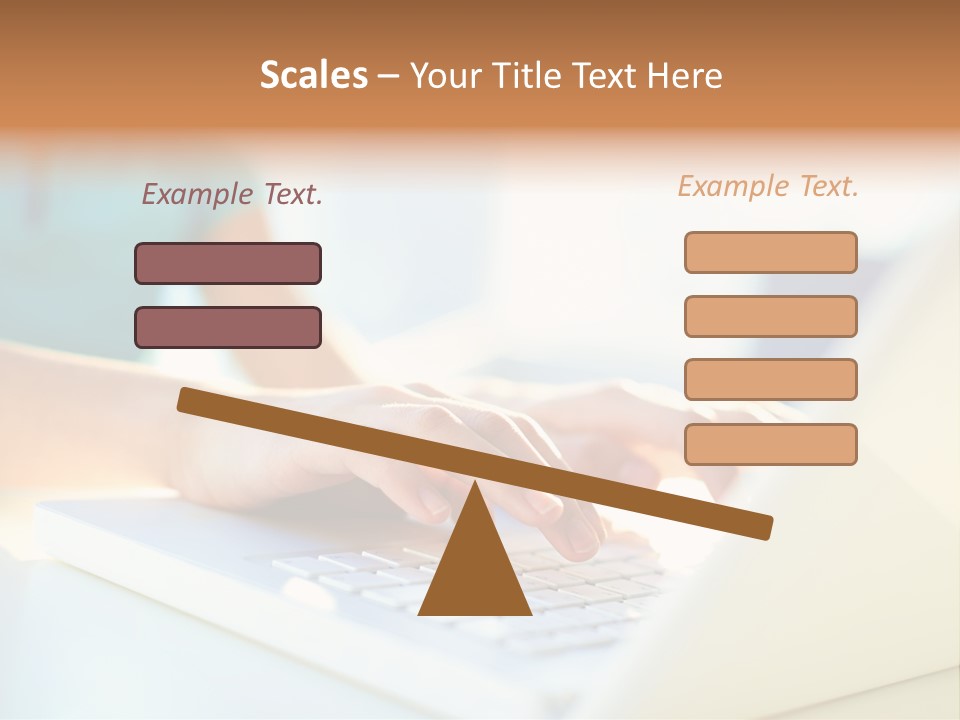 Scales – Your Title Text Here

Example Text.

Example Text.